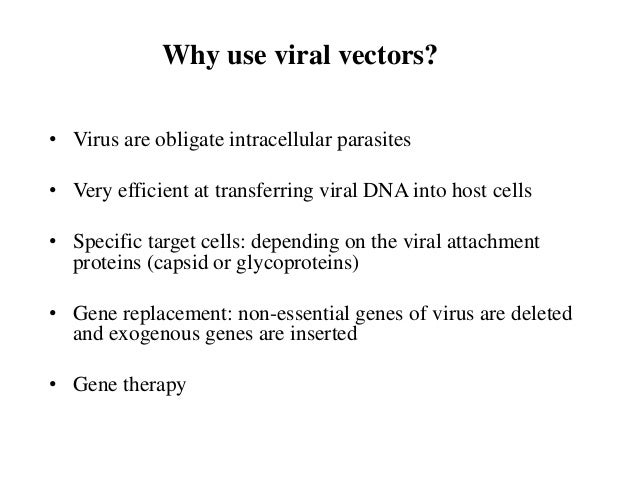 Why use viral vectors?

• Virus are obligate intracellular parasites

• Very efficient at transferring viral DNA into host cells

• Specific target cells: depending on the viral attachment proteins (capsid or glycoproteins)

• Gene replacement: non-essential genes of virus are deleted and exogenous genes are inserted

• Gene therapy